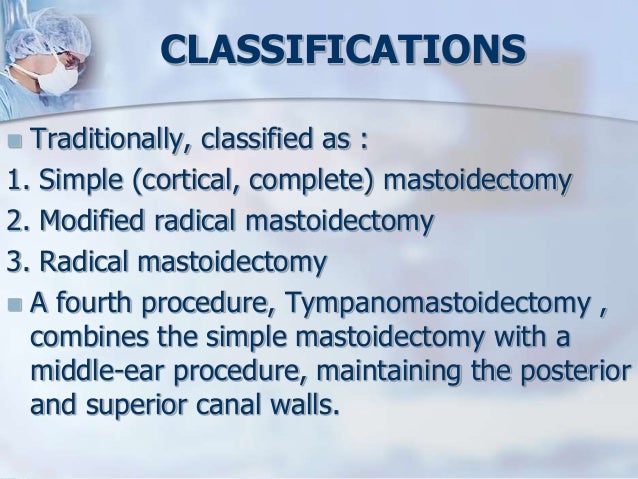 CLASSIFICATIONS

Traditionally, classified as :

1. Simple (cortical, complete) mastoidectomy

2. Modified radical mastoidectomy

3. Radical mastoidectomy

A fourth procedure, Tympanomastoidectomy , combines the simple mastoidectomy with a middle-ear procedure, maintaining the posterior and superior canal walls.